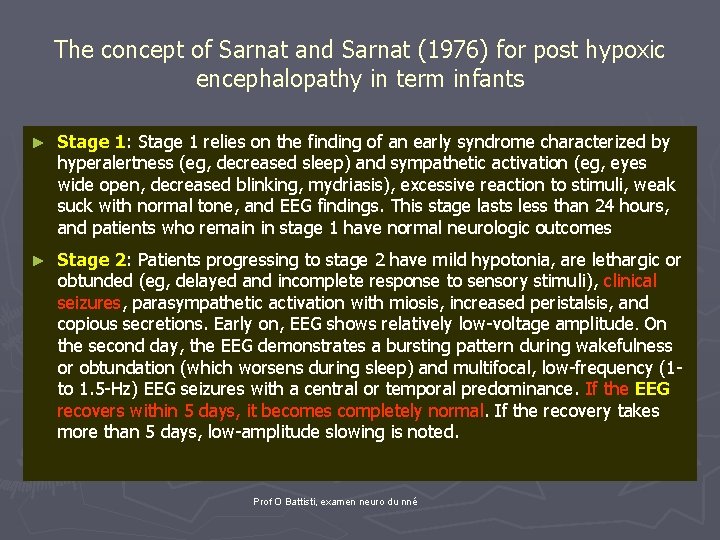 The concept of Sarnat and Sarnat (1976) for post hypoxic encephalopathy in term infants

► Stage 1: Stage 1 relies on the finding of an early syndrome characterized by hyperalertness (eg, decreased sleep) and sympathetic activation (eg, eyes wide open, decreased blinking, mydriasis), excessive reaction to stimuli, weak suck with normal tone, and EEG findings. This stage lasts less than 24 hours, and patients who remain in stage 1 have normal neurologic outcomes

► Stage 2: Patients progressing to stage 2 have mild hypotonia, are lethargic or obtunded (eg, delayed and incomplete response to sensory stimuli), clinical seizures, parasympathetic activation with miosis, increased peristalsis, and copious secretions. Early on, EEG shows relatively low-voltage amplitude. On the second day, the EEG demonstrates a bursting pattern during wakefulness or obtundation (which worsens during sleep) and multifocal, low-frequency (1- to 1.5-Hz) EEG seizures with a central or temporal predominance. If the EEG recovers within 5 days, it becomes completely normal. If the recovery takes more than 5 days, low-amplitude slowing is noted.

Prof O Battisti, examen neuro du nné